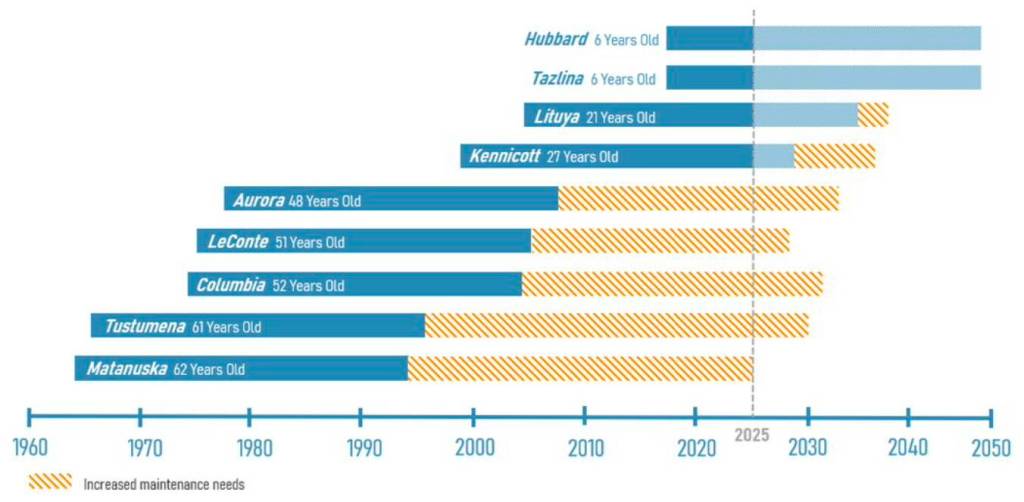 Hubbard 6 Years Old
Tazlina 6 Years Old
Lituya 21 Years Old
Kennicott 27 Years Old
Aurora 48 Years Old
LeConte 51 Years Old
Columbia 52 Years Old
Tustumena 61 Years Old
Matanuska 62 Years Old

1960 1970 1980 1990 2000 2010 2020 2025 2030 2040 2050

Increased maintenance needs